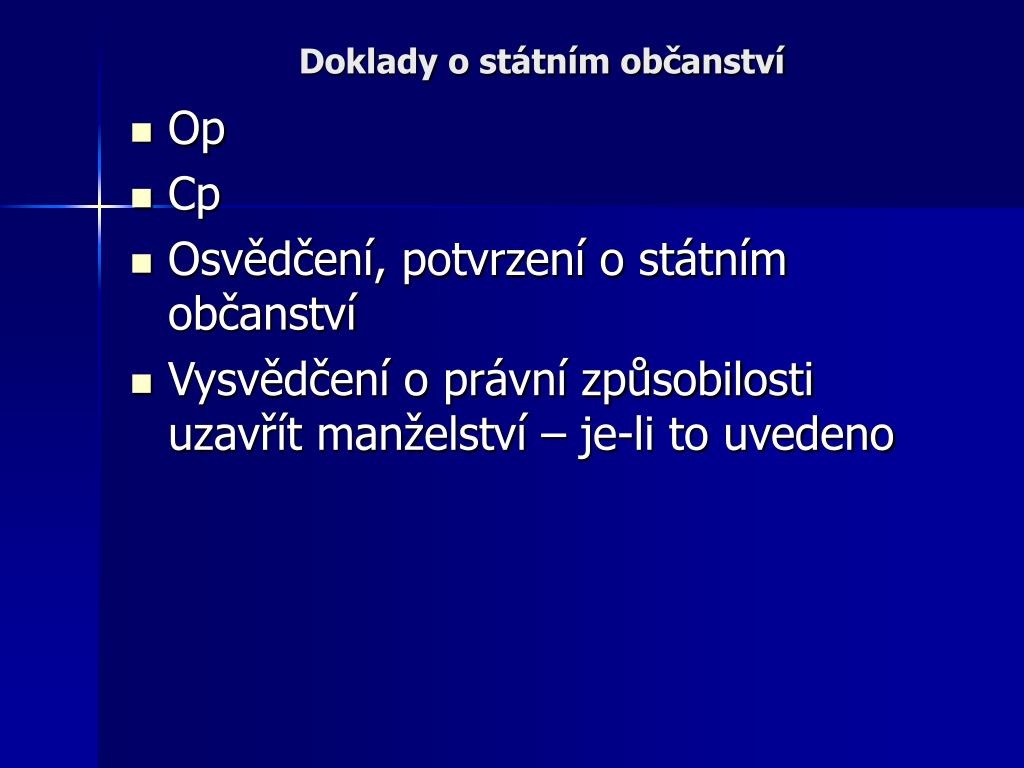 Doklady o státním občanství

- Op
- Cp
- Osvědčení, potvrzení o státním občanství
- Vysvědčení o právní způsobilosti uzavřít manželství – je-li to uvedeno